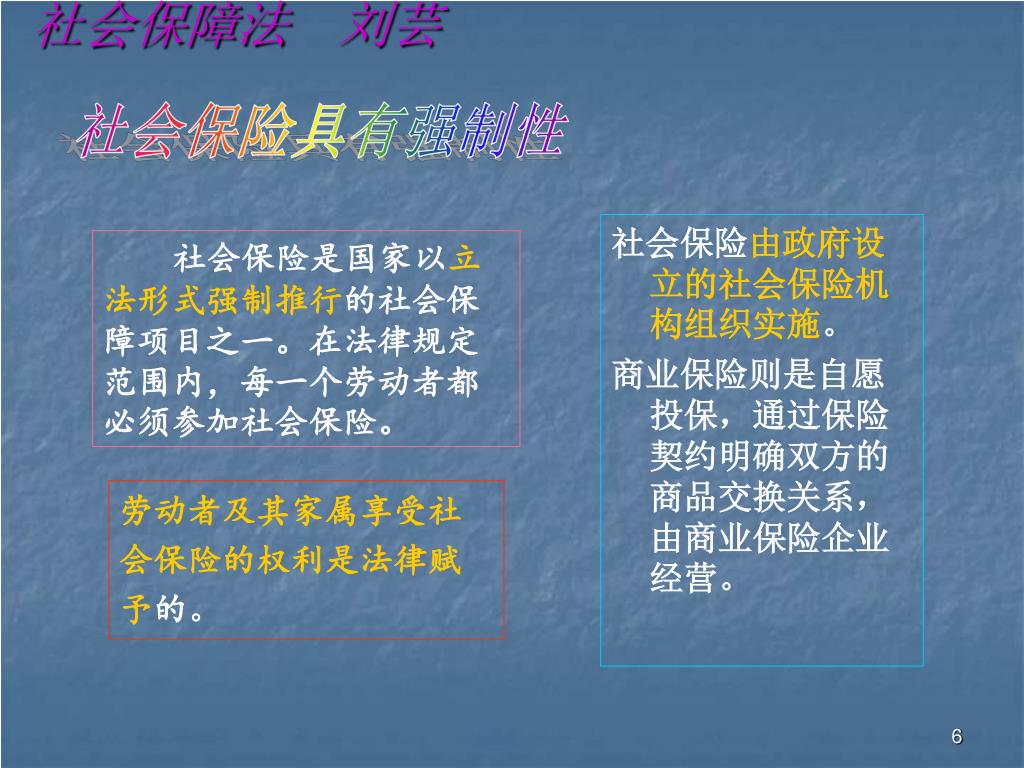 社会保障法　刘芸

社会保险具有强制性

社会保险是国家以立法形式强制推行的社会保障项目之一。在法律规定范围内，每一个劳动者都必须参加社会保险。

劳动者及其家属享受社会保险的权利是法律赋予的。

社会保险由政府设立的社会保险机构组织实施。

商业保险则是自愿投保，通过保险契约明确双方的商品交换关系，由商业保险企业经营。

6